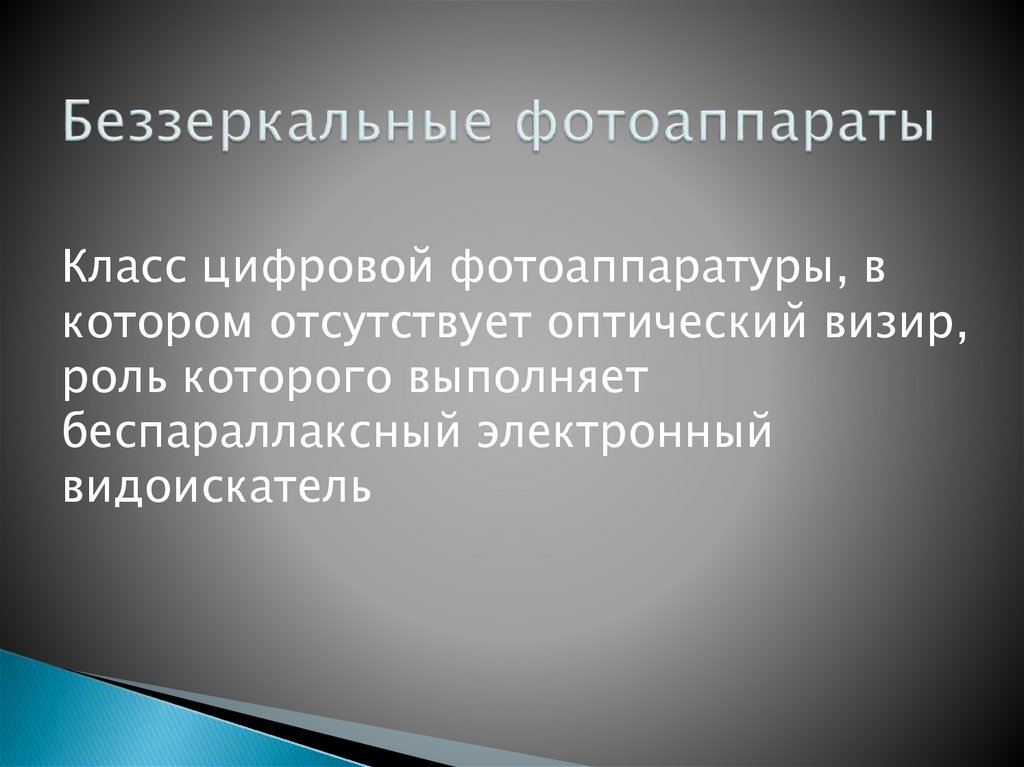 Беззеркальные фотоаппараты

Класс цифровой фотоаппаратуры, в котором отсутствует оптический визир, роль которого выполняет беспараллаксный электронный видоискатель